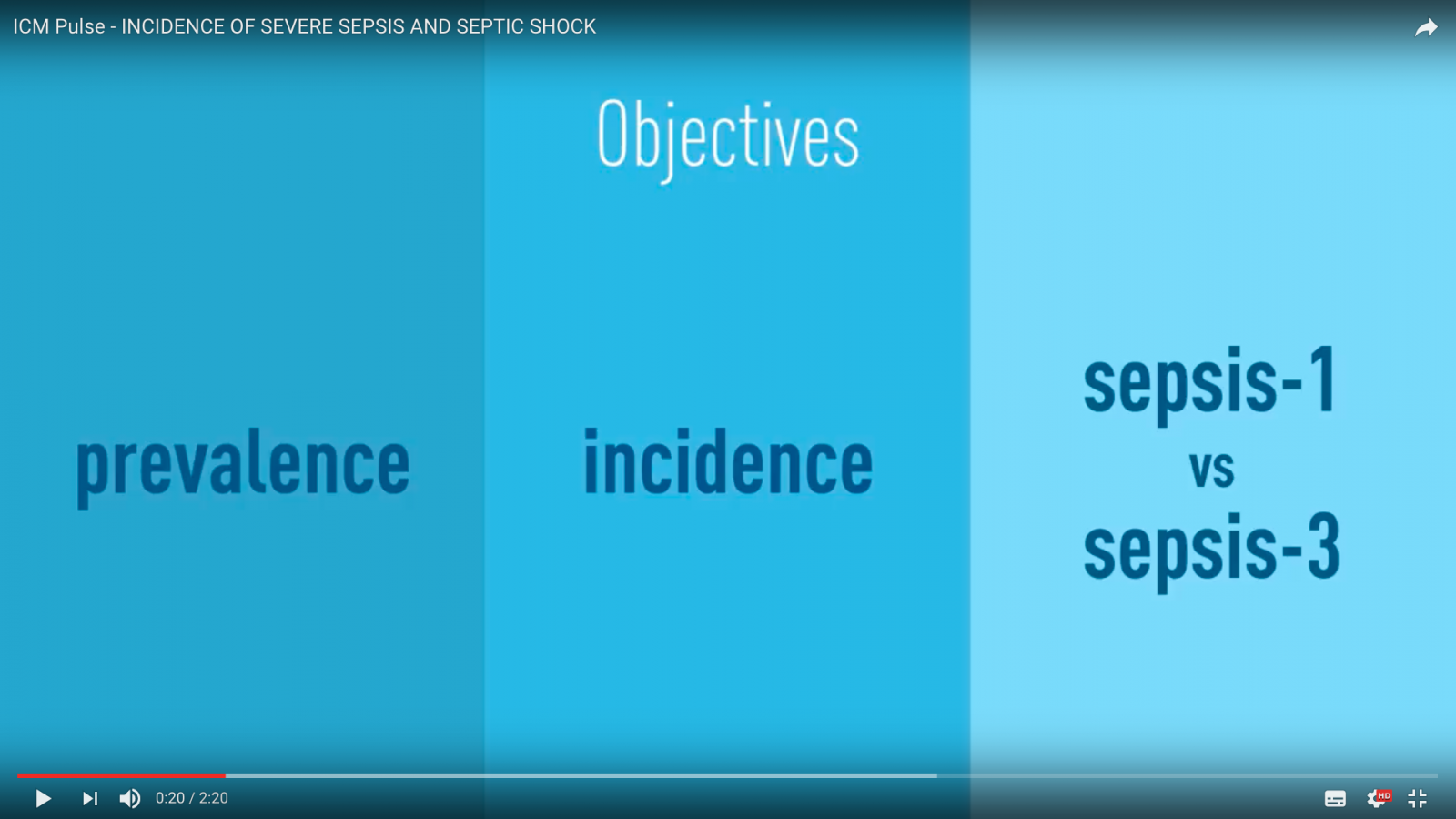 ICM Pulse - INCIDENCE OF SEVERE SEPSIS AND SEPTIC SHOCK

Objectives

prevalence

incidence

sepsis-1
vs
sepsis-3

0:20 / 2:20

HD